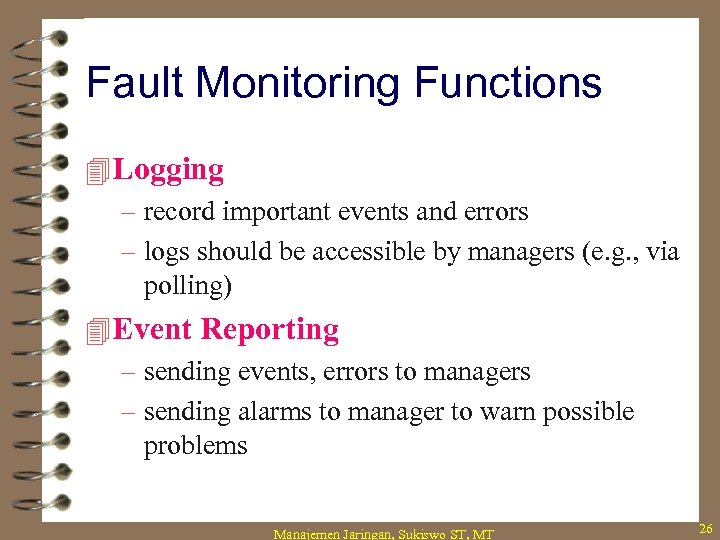 Fault Monitoring Functions

Logging

– record important events and errors

– logs should be accessible by managers (e.g., via polling)

Event Reporting

– sending events, errors to managers

– sending alarms to manager to warn possible problems

Manajemen Jaringan, Sukiswo ST, MT

26